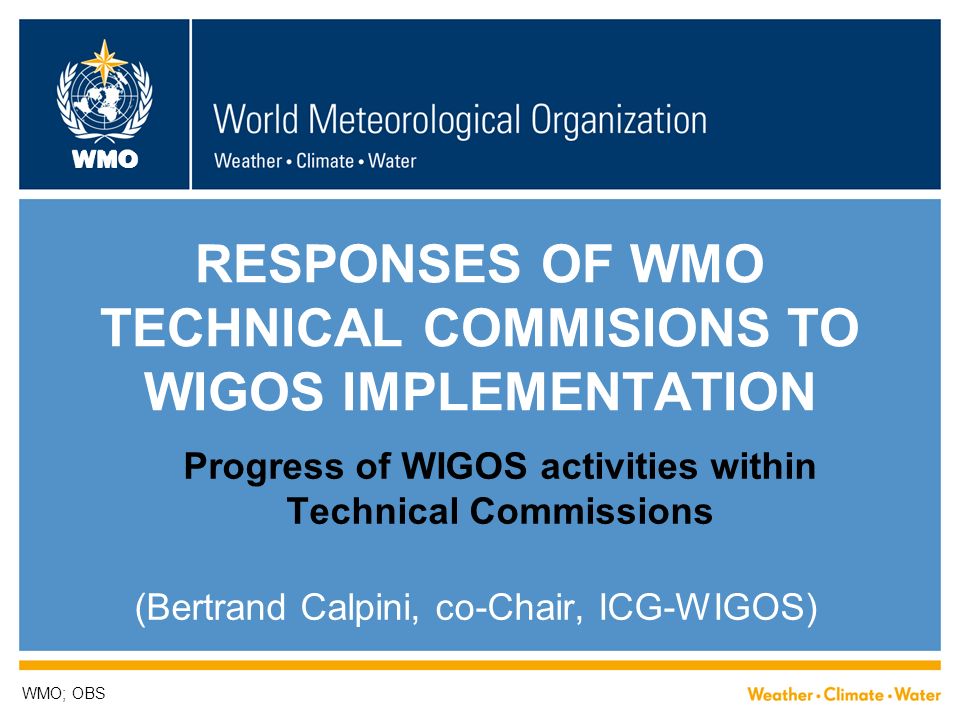 WMO

World Meteorological Organization
Weather • Climate • Water

RESPONSES OF WMO TECHNICAL COMMISIONS TO WIGOS IMPLEMENTATION

Progress of WIGOS activities within Technical Commissions

(Bertrand Calpini, co-Chair, ICG-WIGOS)

WMO; OBS

Weather • Climate • Water